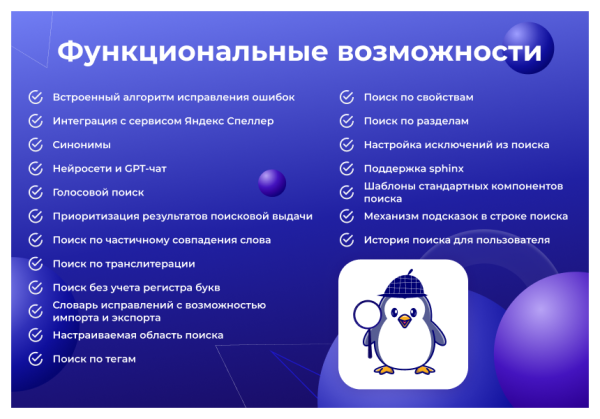 Функциональные возможности

Встроенный алгоритм исправления ошибок

Интеграция с сервисом Яндекс Спеллер

Синонимы

Нейросети и GPT-чат

Голосовой поиск

Приоритизация результатов поисковой выдачи

Поиск по частичному совпадения слова

Поиск по транслитерации

Поиск без учета регистра букв

Словарь исправлений с возможностью импорта и экспорта

Настраиваемая область поиска

Поиск по тегам

Поиск по свойствам

Поиск по разделам

Настройка исключений из поиска

Поддержка sphinx

Шаблоны стандартных компонентов поиска

Механизм подсказок в строке поиска

История поиска для пользователя